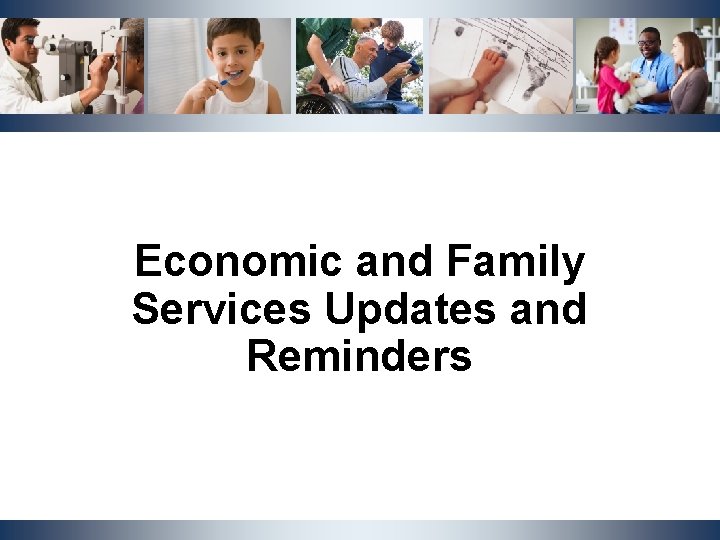 Economic and Family Services Updates and Reminders